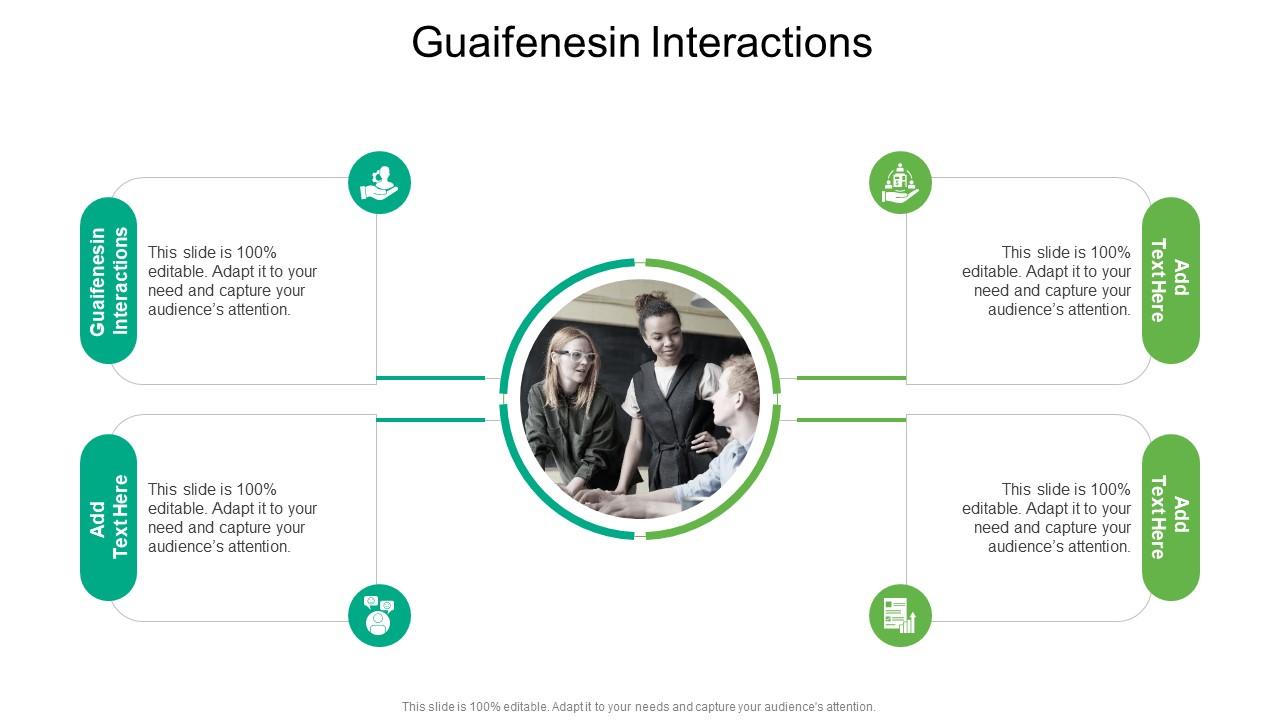 Guaifenesin Interactions

Guaifenesin Interactions

This slide is 100% editable. Adapt it to your need and capture your audience's attention.

Add Text Here

This slide is 100% editable. Adapt it to your need and capture your audience's attention.

Add Text Here

This slide is 100% editable. Adapt it to your need and capture your audience's attention.

Add Text Here

This slide is 100% editable. Adapt it to your need and capture your audience's attention.

This slide is 100% editable. Adapt it to your needs and capture your audience's attention.